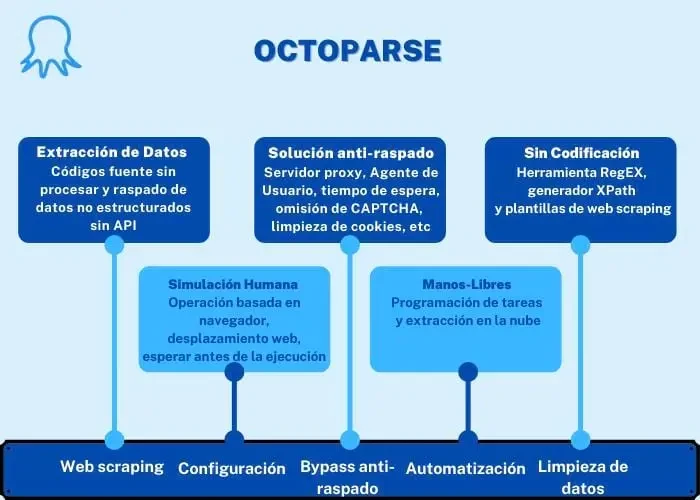 OCTOPARSE

Extracción de Datos
Códigos fuente sin procesar y raspado de datos no estructurados sin API

Solución anti-raspado
Servidor proxy, Agente de Usuario, tiempo de espera, omisión de CAPTCHA, limpieza de cookies, etc

Sin Codificación
Herramienta RegEX, generador XPath y plantillas de web scraping

Simulación Humana
Operación basada en navegador, desplazamiento web, esperar antes de la ejecución

Manos-Libres
Programación de tareas y extracción en la nube

Web scraping

Configuración

Bypass anti-raspado

Automatización

Limpieza de datos